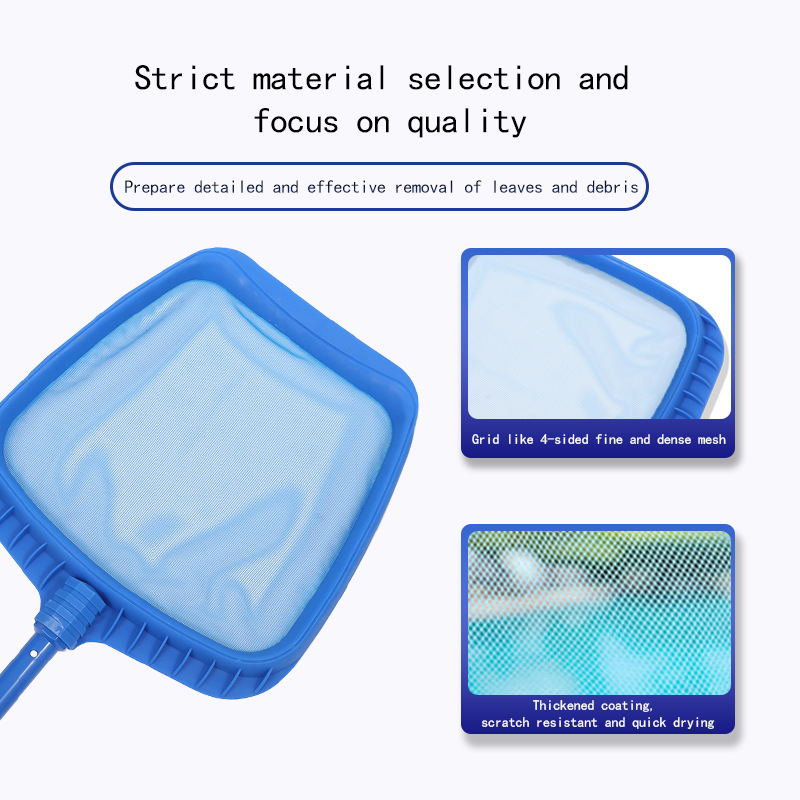 Strict material selection and focus on quality

Prepare detailed and effective removal of leaves and debris

Grid like 4-sided fine and dense mesh

Thickened coating, scratch resistant and quick drying